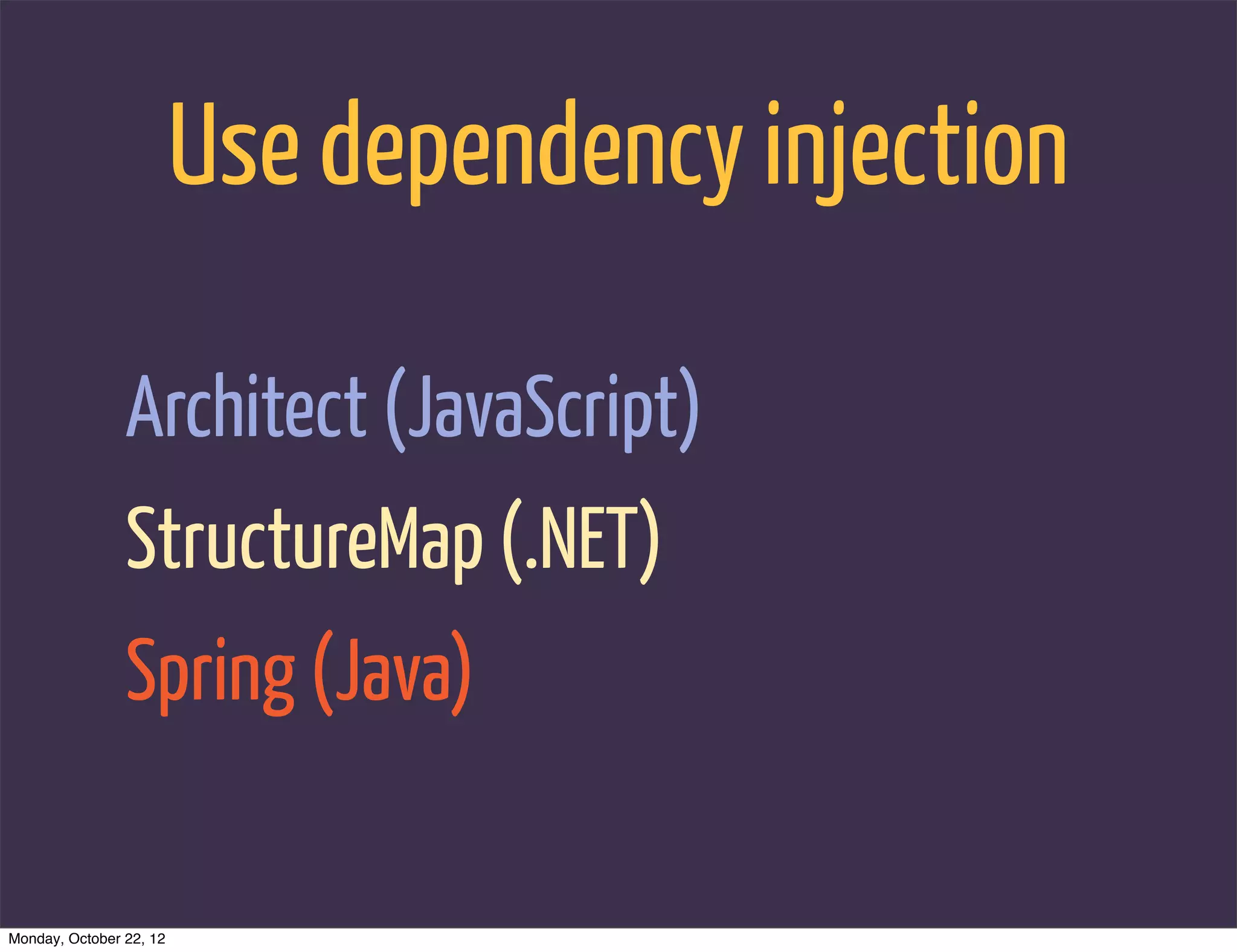 Use dependency injection

Architect (JavaScript)

StructureMap (.NET)

Spring (Java)

Monday, October 22, 12